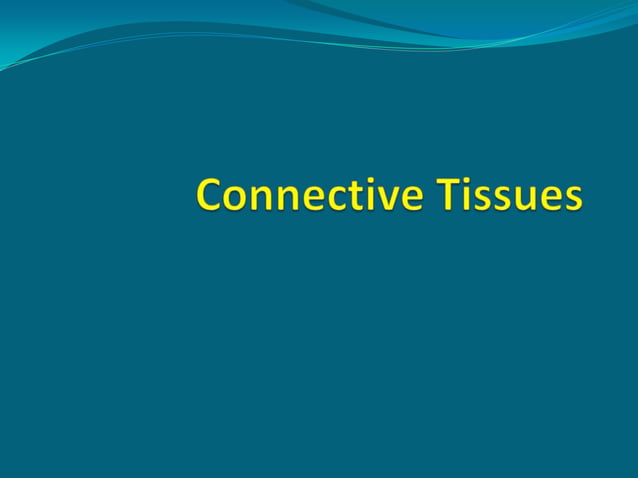 Connective Tissues